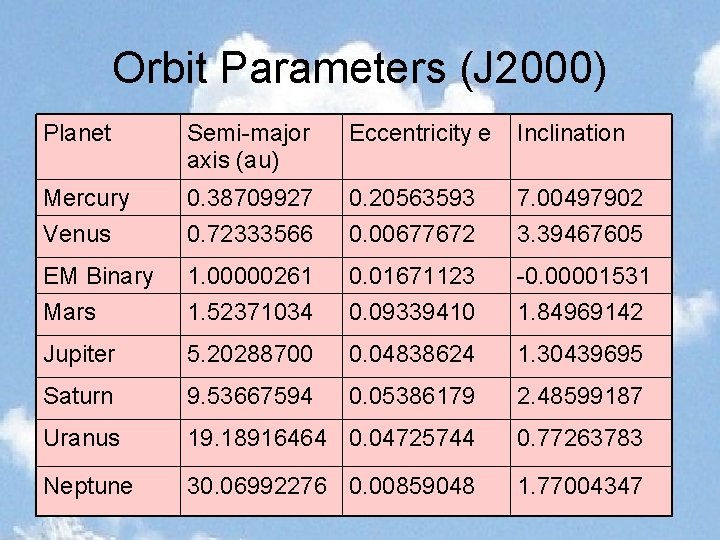 Orbit Parameters (J2000)

| Planet | Semi-major axis (au) | Eccentricity e | Inclination |
|---|---|---|---|
| Mercury | 0.38709927 | 0.20563593 | 7.00497902 |
| Venus | 0.72333566 | 0.00677672 | 3.39467605 |
| EM Binary | 1.00000261 | 0.01671123 | -0.00001531 |
| Mars | 1.52371034 | 0.09339410 | 1.84969142 |
| Jupiter | 5.20288700 | 0.04838624 | 1.30439695 |
| Saturn | 9.53667594 | 0.05386179 | 2.48599187 |
| Uranus | 19.18916464 | 0.04725744 | 0.77263783 |
| Neptune | 30.06992276 | 0.00859048 | 1.77004347 |